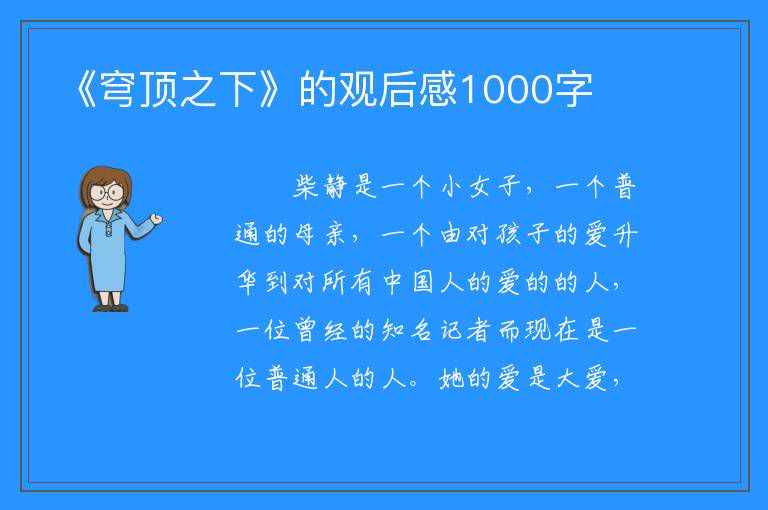 《穹顶之下》的观后感1000字

柴静是一个小女子，一个普通的母亲，一个由对孩子的爱升华到对所有中国人的爱的的人，一位曾经的知名记者而现在是一位普通人的人。她的爱是大爱，